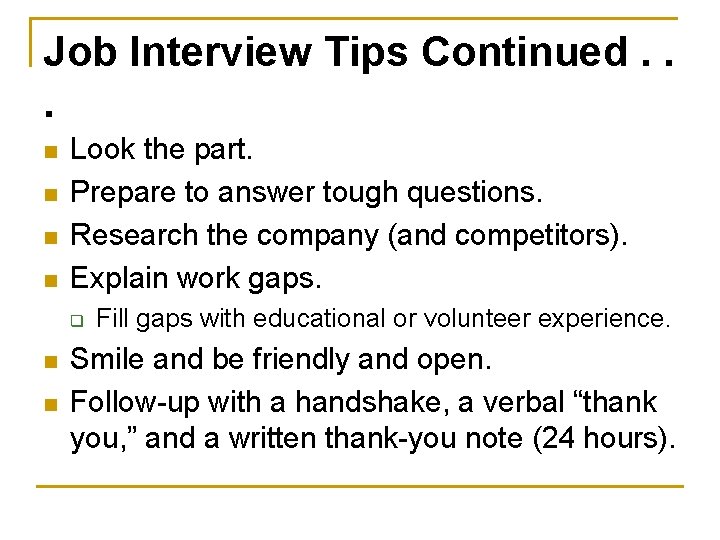 Job Interview Tips Continued . . .

- Look the part.
- Prepare to answer tough questions.
- Research the company (and competitors).
- Explain work gaps.
  - Fill gaps with educational or volunteer experience.
- Smile and be friendly and open.
- Follow-up with a handshake, a verbal “thank you,” and a written thank-you note (24 hours).